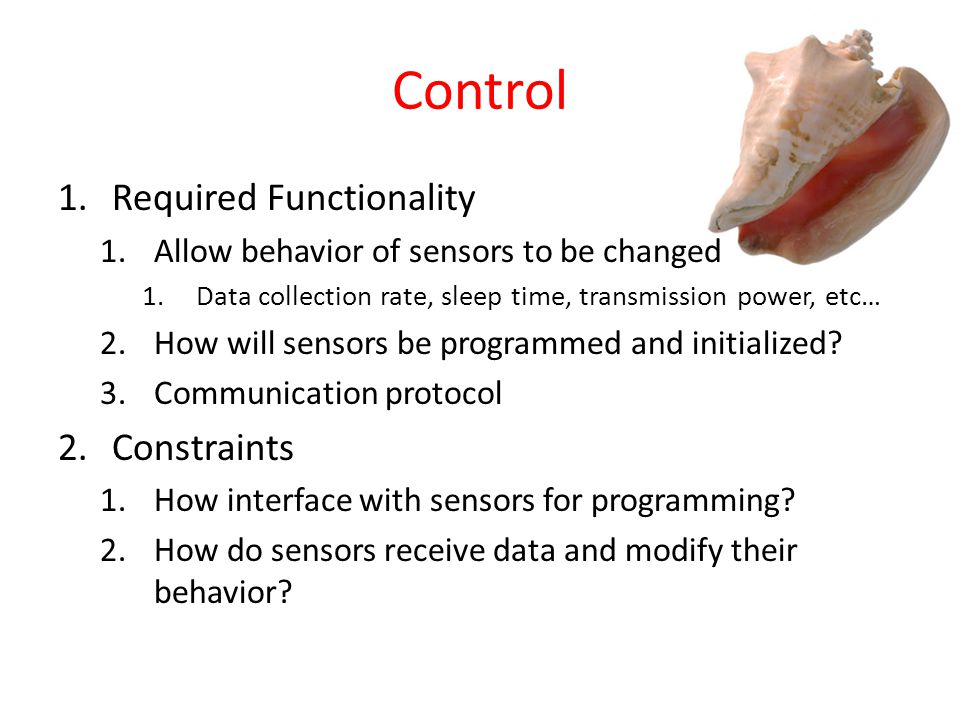 Control

1. Required Functionality
   1. Allow behavior of sensors to be changed
      1. Data collection rate, sleep time, transmission power, etc…
   2. How will sensors be programmed and initialized?
   3. Communication protocol
2. Constraints
   1. How interface with sensors for programming?
   2. How do sensors receive data and modify their behavior?